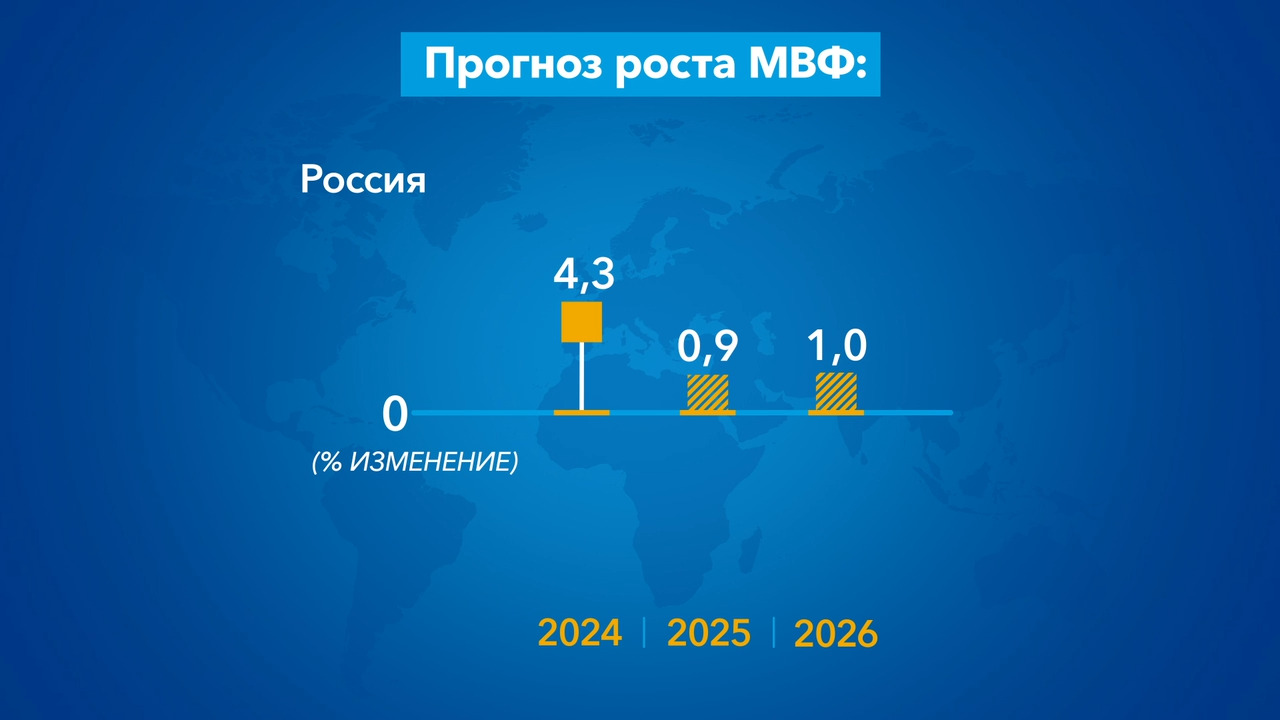 Прогноз роста МВФ:

Россия

4,3

0,9

1,0

0

(% ИЗМЕНЕНИЕ)

2024 | 2025 | 2026